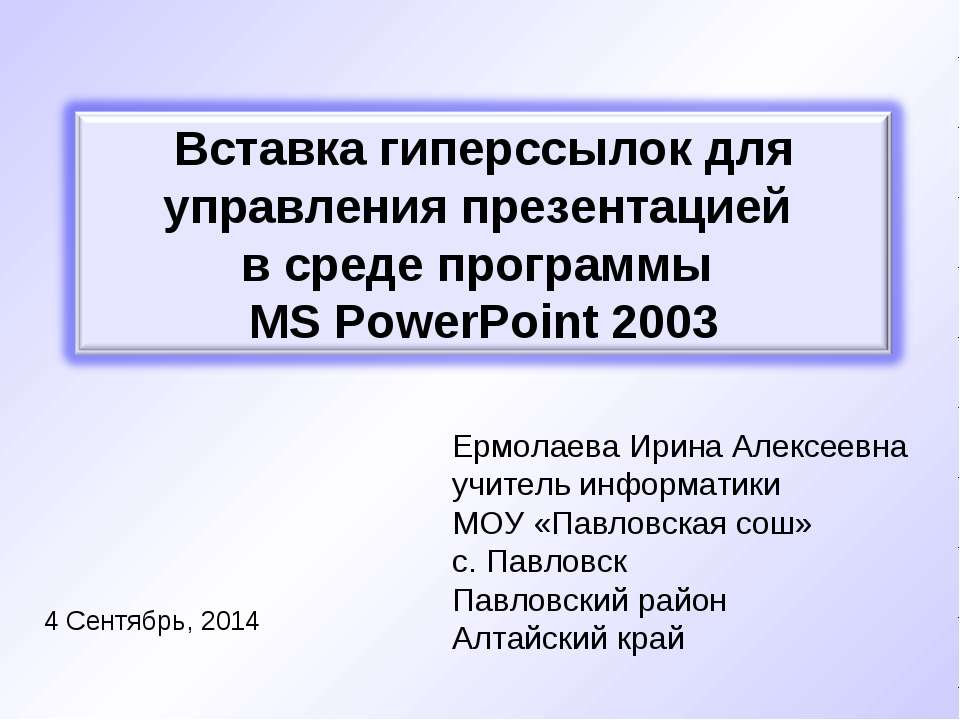 Вставка гиперссылок для управления презентацией в среде программы MS PowerPoint 2003

Ермолаева Ирина Алексеевна
учитель информатики
МОУ «Павловская сош»
с. Павловск
Павловский район
Алтайский край

4 Сентябрь, 2014